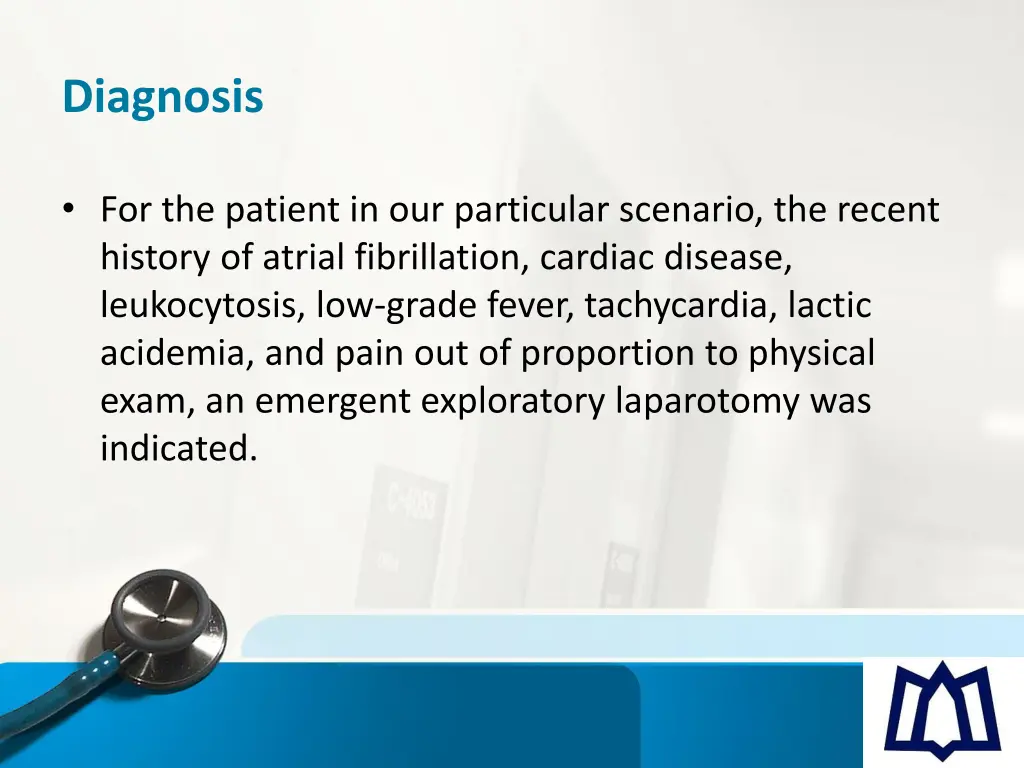 Diagnosis

• For the patient in our particular scenario, the recent history of atrial fibrillation, cardiac disease, leukocytosis, low-grade fever, tachycardia, lactic acidemia, and pain out of proportion to physical exam, an emergent exploratory laparotomy was indicated.